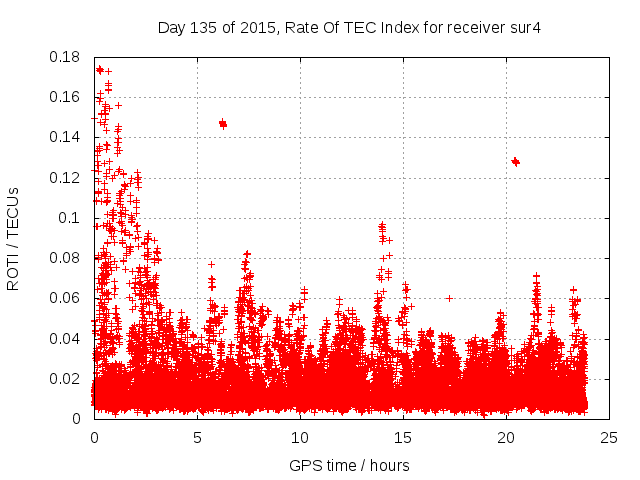 Day 135 of 2015, Rate Of TEC Index for receiver sur4

ROTI / TECUs

0.18
0.16
0.14
0.12
0.1
0.08
0.06
0.04
0.02
0

0
5
10
15
20
25

GPS time / hours